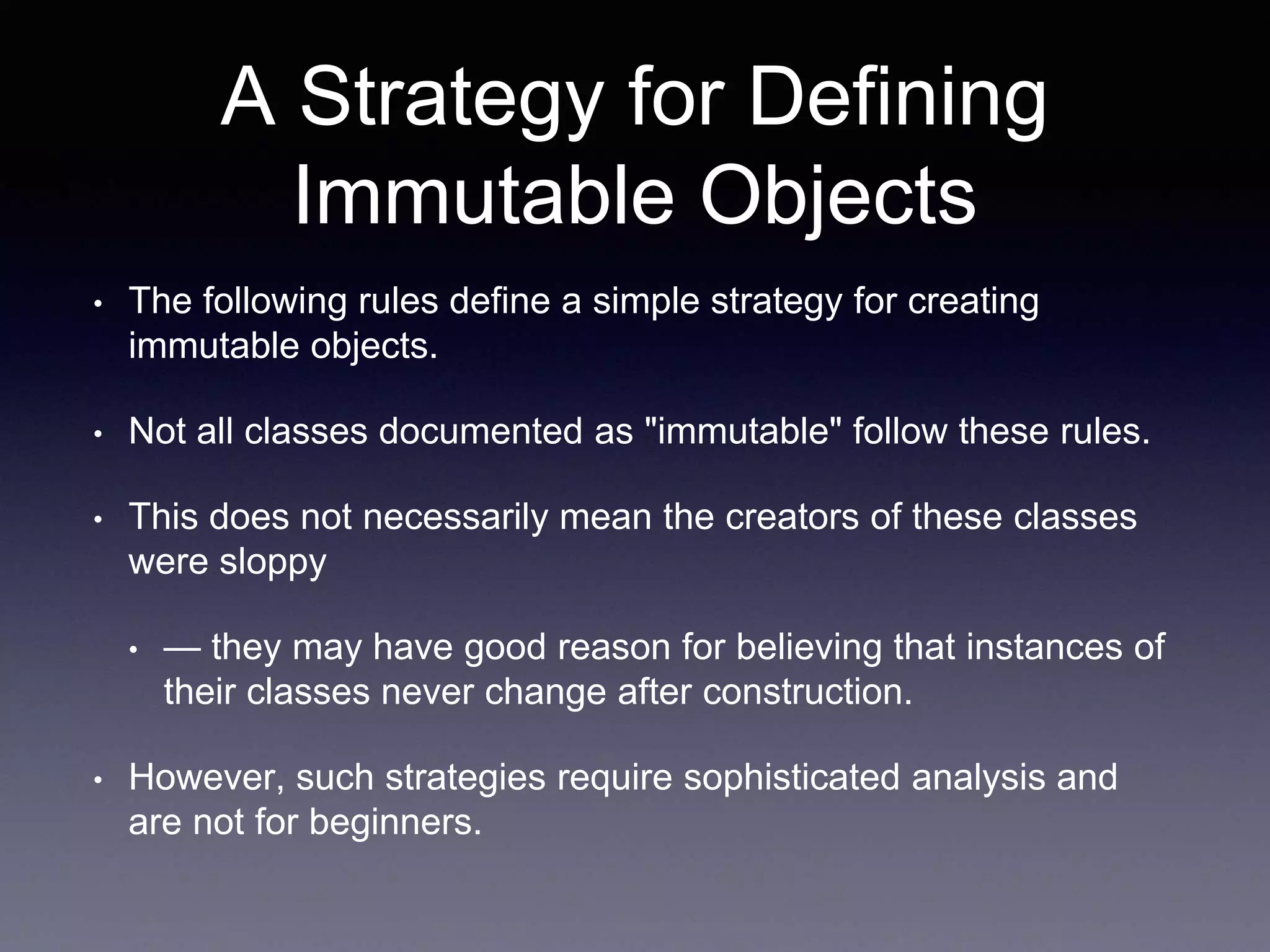 A Strategy for Defining Immutable Objects

• The following rules define a simple strategy for creating immutable objects.

• Not all classes documented as "immutable" follow these rules.

• This does not necessarily mean the creators of these classes were sloppy

• — they may have good reason for believing that instances of their classes never change after construction.

• However, such strategies require sophisticated analysis and are not for beginners.